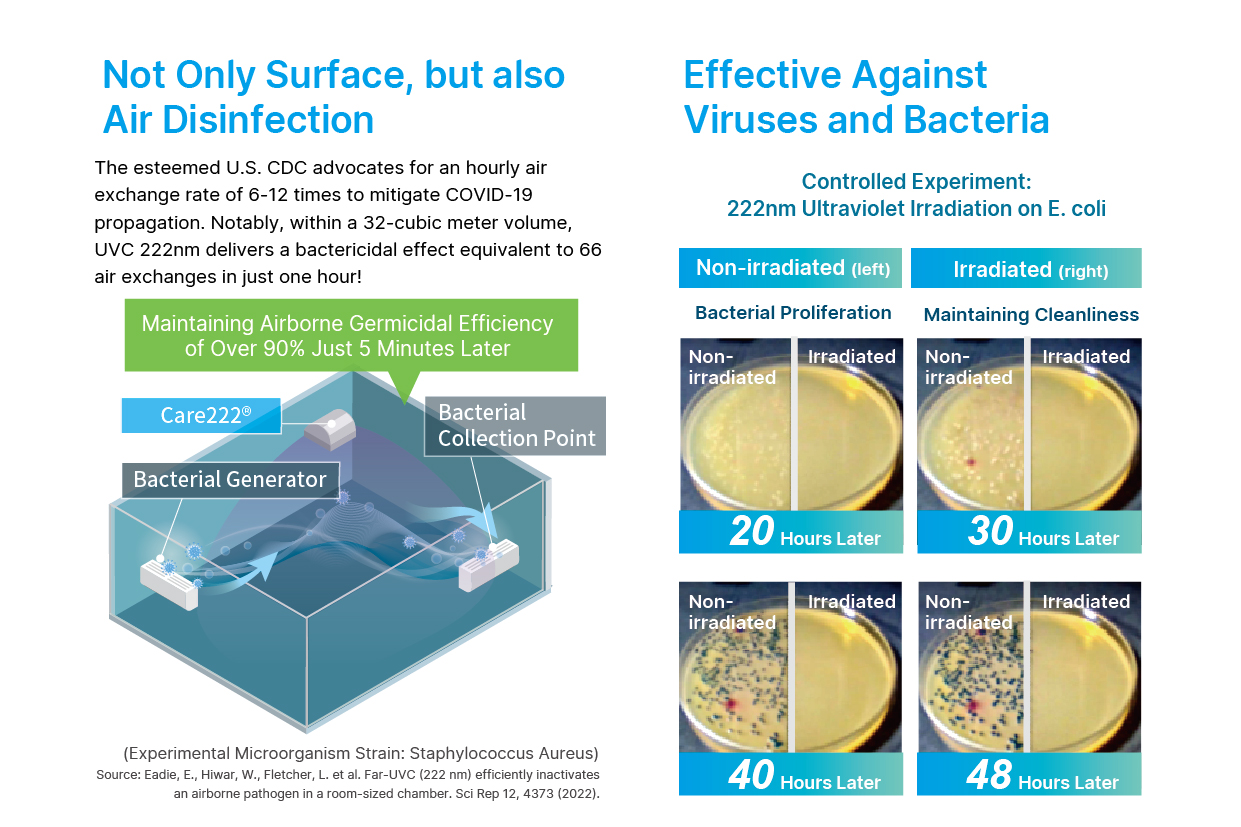 Not Only Surface, but also Air Disinfection

The esteemed U.S. CDC advocates for an hourly air exchange rate of 6-12 times to mitigate COVID-19 propagation. Notably, within a 32-cubic meter volume, UVC 222nm delivers a bactericidal effect equivalent to 66 air exchanges in just one hour!

Maintaining Airborne Germicidal Efficiency of Over 90% Just 5 Minutes Later

Care222®

Bacterial Collection Point

Bacterial Generator

(Experimental Microorganism Strain: Staphylococcus Aureus)
Source: Eadie, E., Hiwar, W., Fletcher, L. et al. Far-UVC (222 nm) efficiently inactivates an airborne pathogen in a room-sized chamber. Sci Rep 12, 4373 (2022).

Effective Against Viruses and Bacteria

Controlled Experiment:
222nm Ultraviolet Irradiation on E. coli

Non-irradiated (left)

Irradiated (right)

Bacterial Proliferation

Maintaining Cleanliness

Non-irradiated Irradiated
20 Hours Later

Non-irradiated Irradiated
30 Hours Later

Non-irradiated Irradiated
40 Hours Later

Non-irradiated Irradiated
48 Hours Later